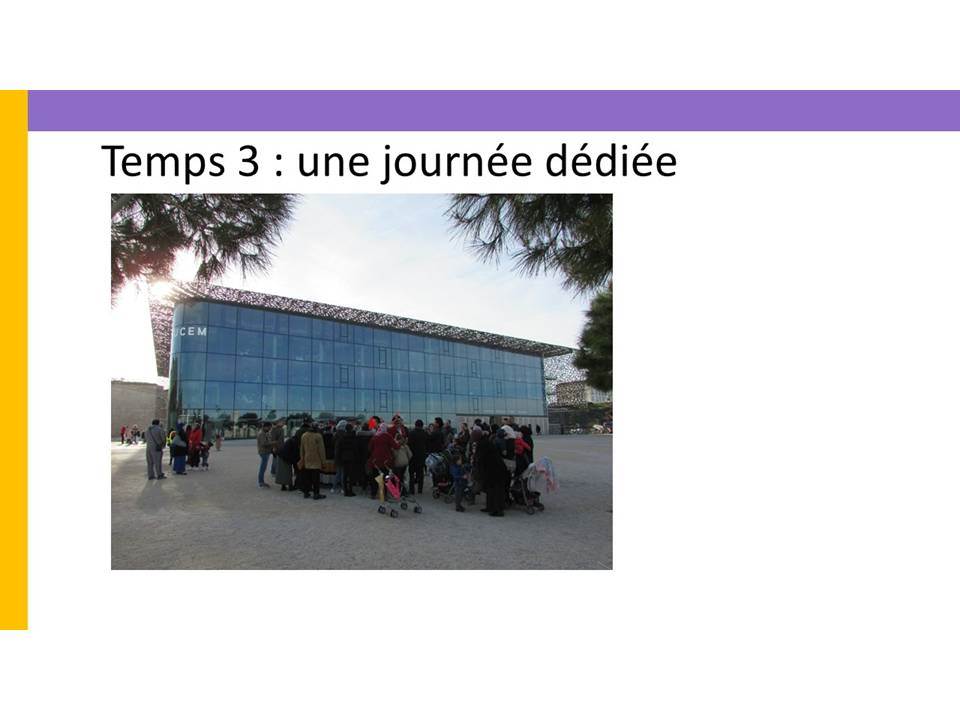 Temps 3 : une journée dédiée

UCEM